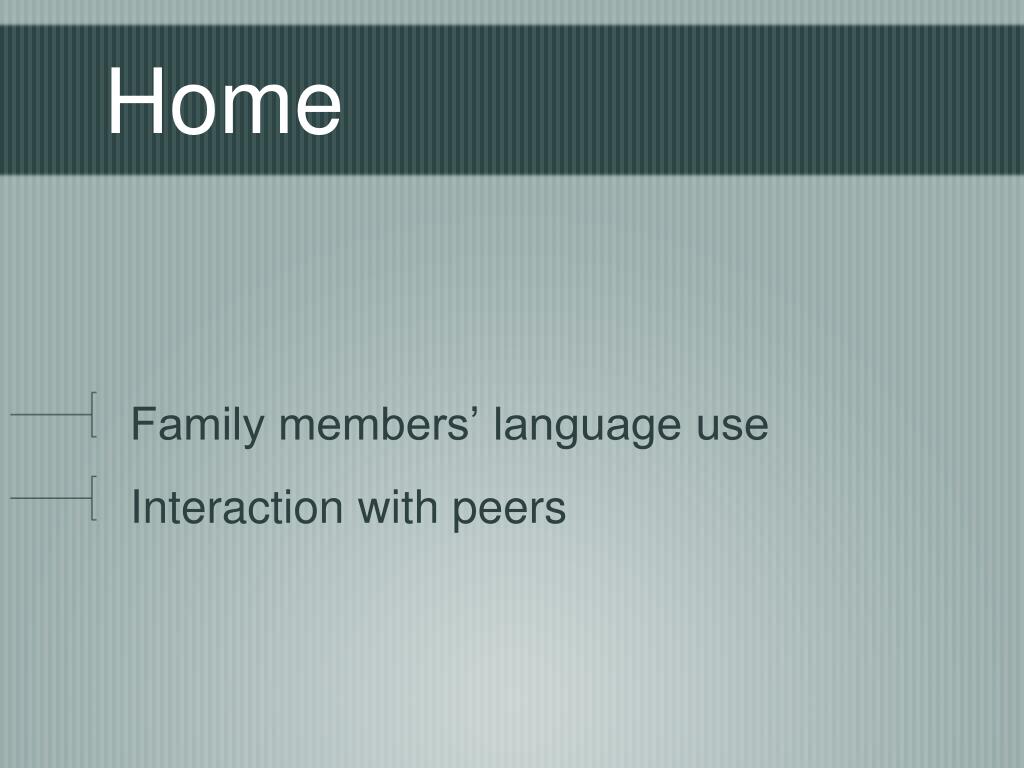 Home

Family members’ language use

Interaction with peers